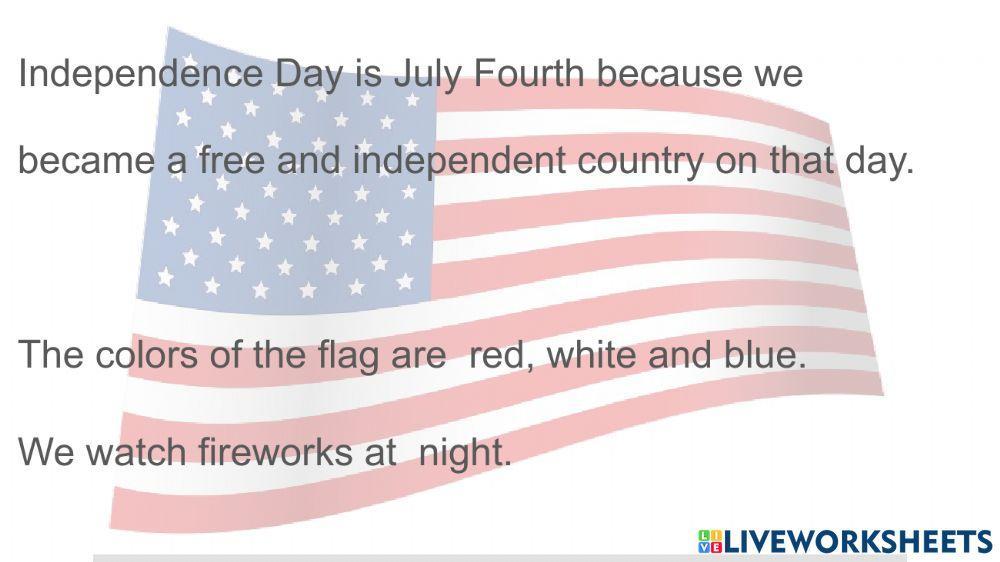 Independence Day is July Fourth because we became a free and independent country on that day.

The colors of the flag are red, white and blue.

We watch fireworks at night.

LIVEWORKSHEETS